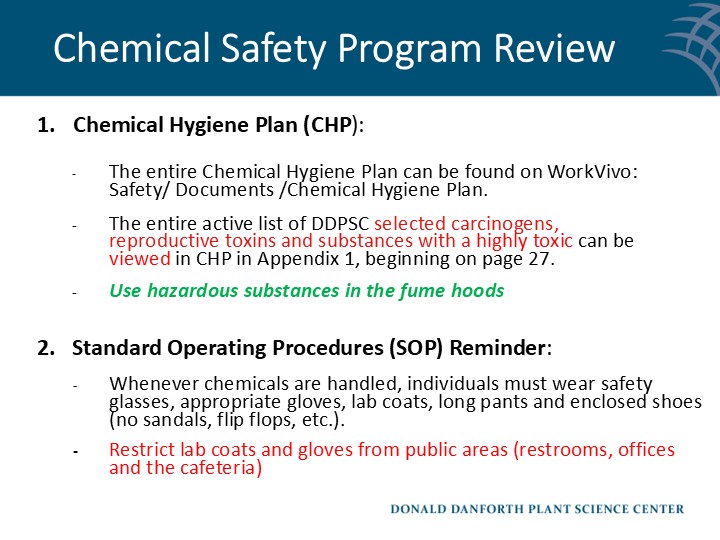 Chemical Safety Program Review

1. Chemical Hygiene Plan (CHP):

- The entire Chemical Hygiene Plan can be found on WorkVivo: Safety/ Documents /Chemical Hygiene Plan.

- The entire active list of DDPSC selected carcinogens, reproductive toxins and substances with a highly toxic can be viewed in CHP in Appendix 1, beginning on page 27.

- Use hazardous substances in the fume hoods

2. Standard Operating Procedures (SOP) Reminder:

- Whenever chemicals are handled, individuals must wear safety glasses, appropriate gloves, lab coats, long pants and enclosed shoes (no sandals, flip flops, etc.).

- Restrict lab coats and gloves from public areas (restrooms, offices and the cafeteria)

DONALD DANFORTH PLANT SCIENCE CENTER